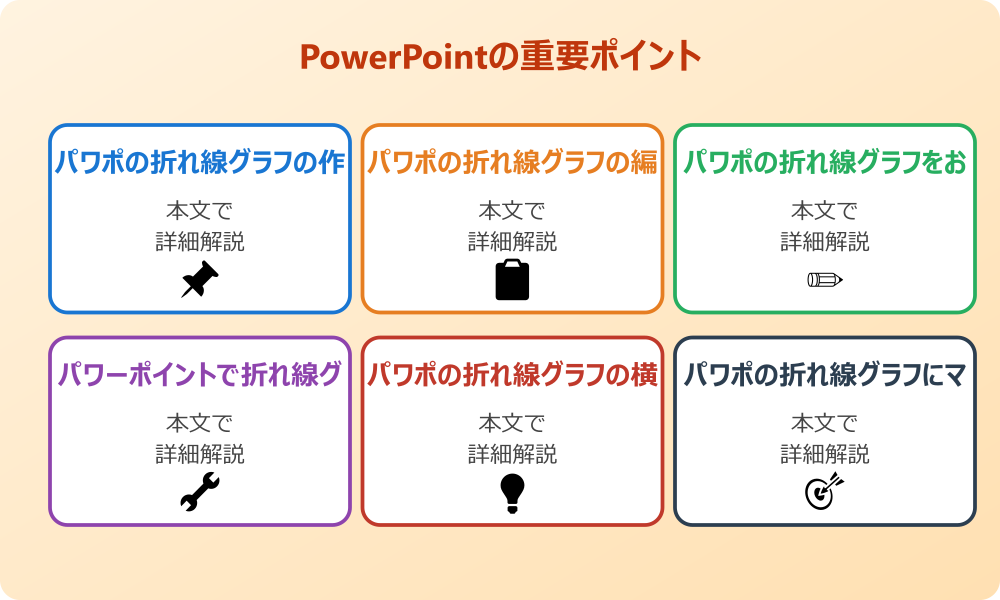 PowerPointの重要ポイント

パワポの折れ線グラフの作

本文で
詳細解説

パワポの折れ線グラフの編

本文で
詳細解説

パワポの折れ線グラフをお

本文で
詳細解説

パワーポイントで折れ線グ

本文で
詳細解説

パワポの折れ線グラフの横

本文で
詳細解説

パワポの折れ線グラフにマ

本文で
詳細解説